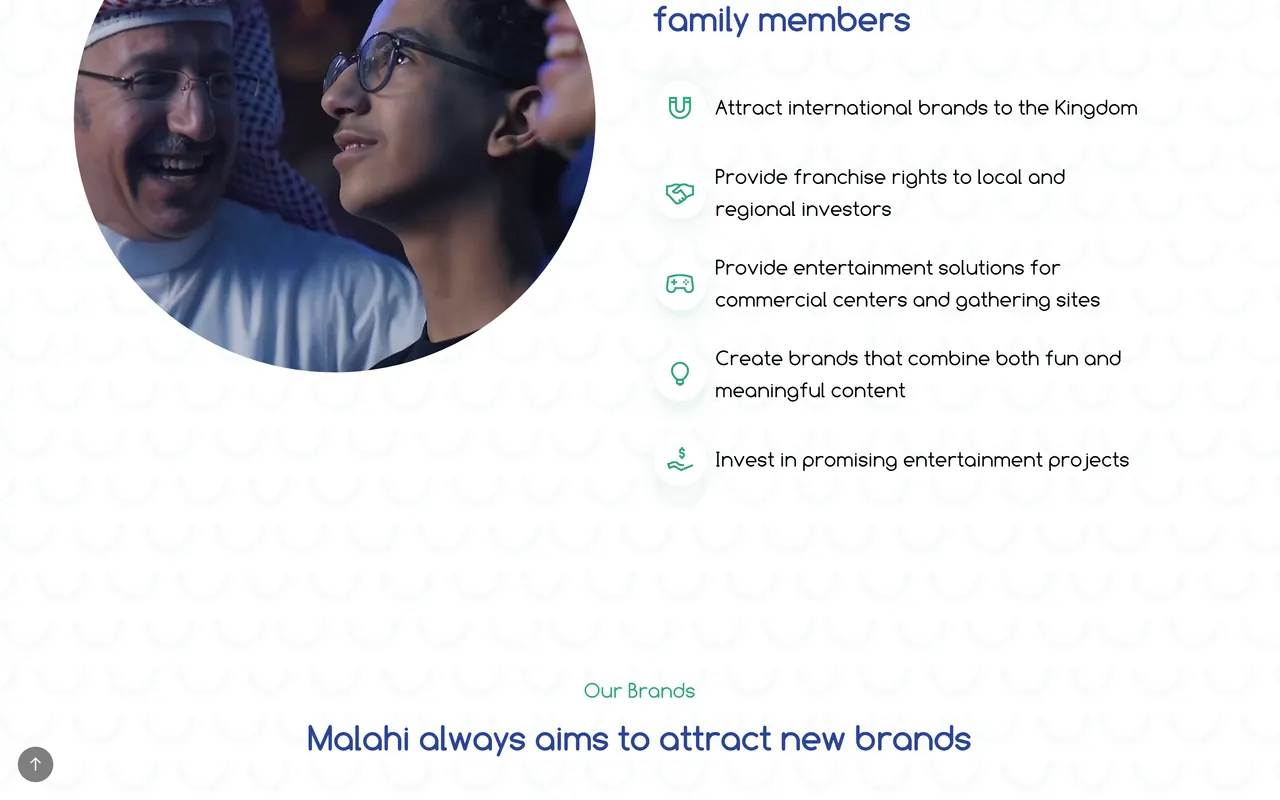 family members

Attract international brands to the Kingdom

Provide franchise rights to local and regional investors

Provide entertainment solutions for commercial centers and gathering sites

Create brands that combine both fun and meaningful content

Invest in promising entertainment projects

Our Brands

Malahi always aims to attract new brands